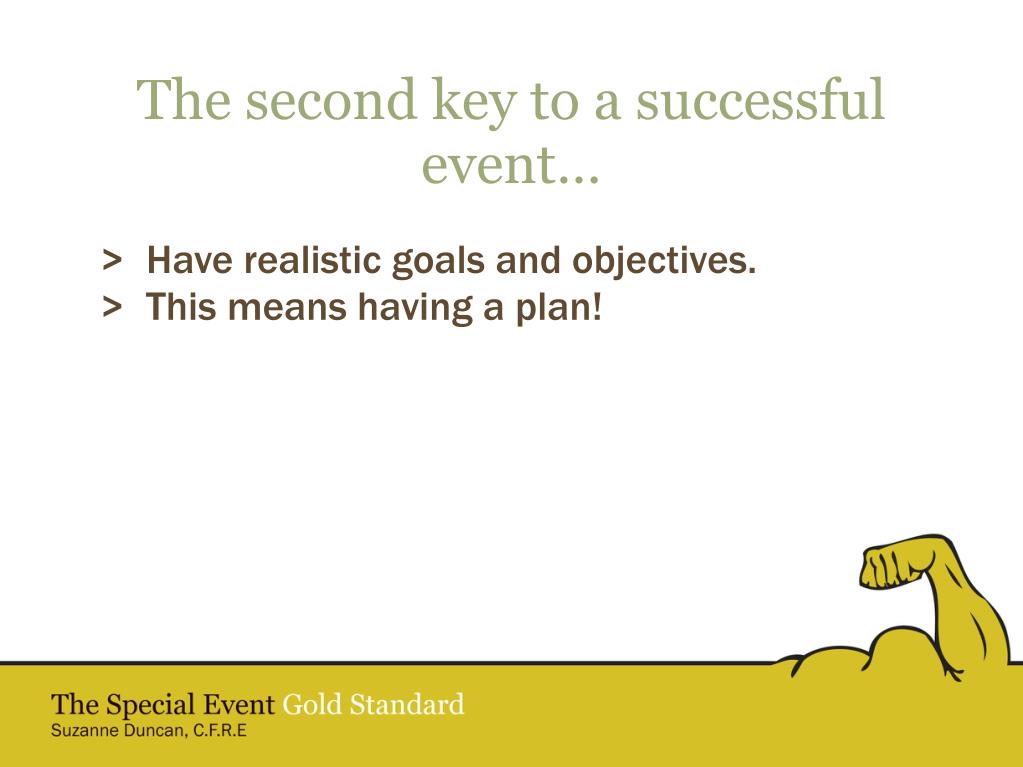 The second key to a successful event…

> Have realistic goals and objectives.
> This means having a plan!

The Special Event Gold Standard
Suzanne Duncan, C.F.R.E